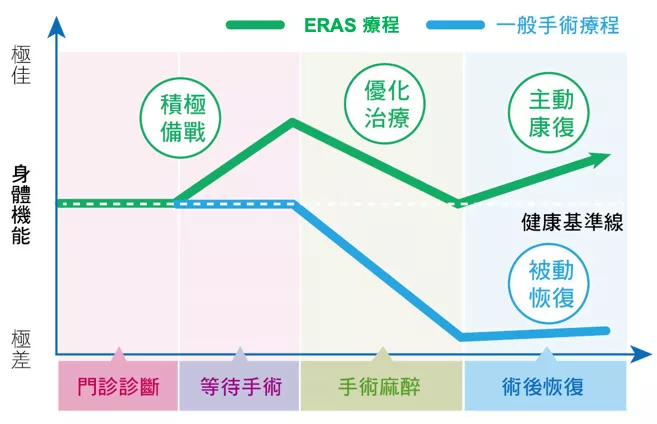 ERAS 療程
一般手術療程

極佳
身體機能
極差

積極備戰
優化治療
主動康復
健康基準線
被動恢復

門診診斷
等待手術
手術麻醉
術後恢復